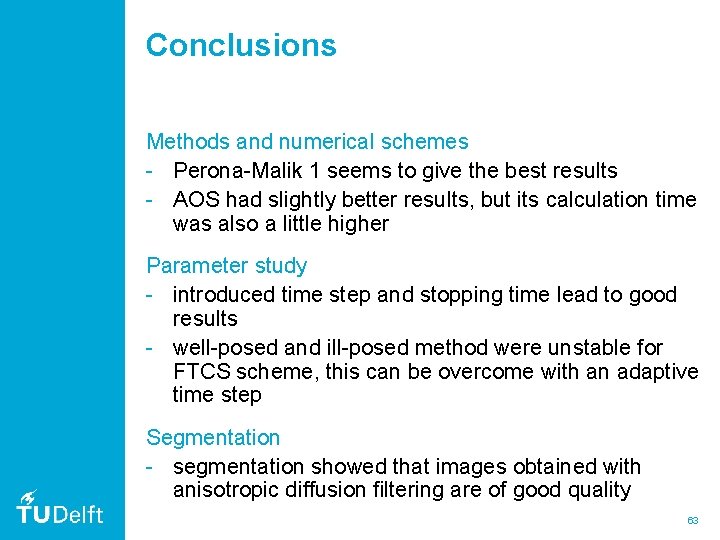 Conclusions

Methods and numerical schemes
- Perona-Malik 1 seems to give the best results
- AOS had slightly better results, but its calculation time was also a little higher

Parameter study
- introduced time step and stopping time lead to good results
- well-posed and ill-posed method were unstable for FTCS scheme, this can be overcome with an adaptive time step

Segmentation
- segmentation showed that images obtained with anisotropic diffusion filtering are of good quality

TUDelft

63